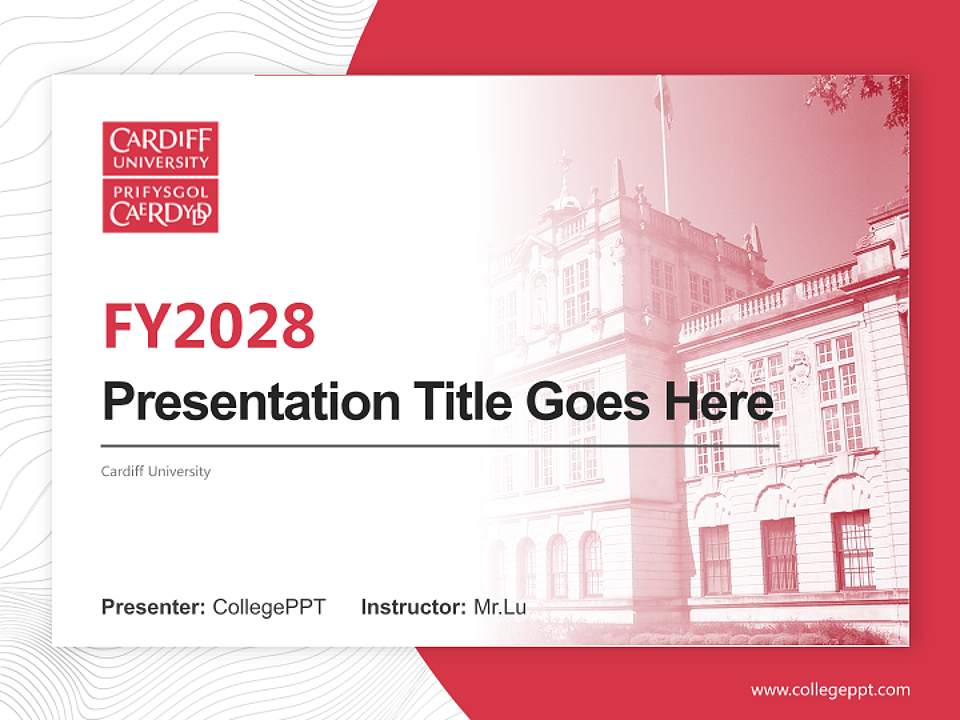 CARDIFF
UNIVERSITY
PRIFYSGOL
CAERDYDD

FY2028

Presentation Title Goes Here

Cardiff University

Presenter: CollegePPT Instructor: Mr.Lu

www.collegeppt.com